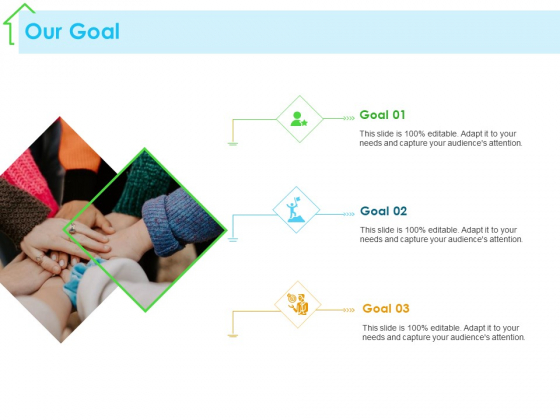 Our Goal

Goal 01

This slide is 100% editable. Adapt it to your needs and capture your audience's attention.

Goal 02

This slide is 100% editable. Adapt it to your needs and capture your audience's attention.

Goal 03

This slide is 100% editable. Adapt it to your needs and capture your audience's attention.